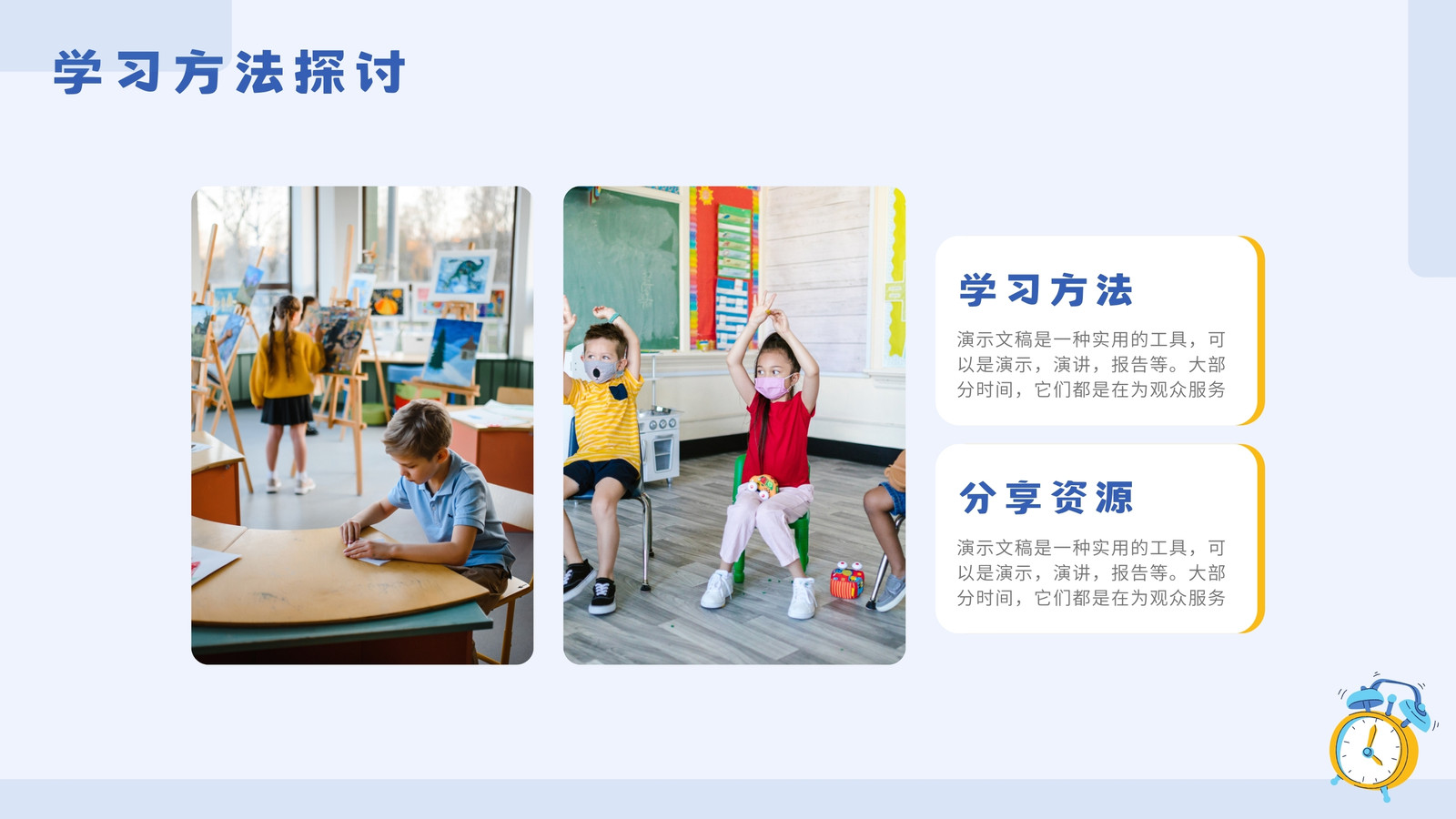 学习方法探讨

学习方法

演示文稿是一种实用的工具，可以是演示，演讲，报告等。大部分时间，它们都是在为观众服务

分享资源

演示文稿是一种实用的工具，可以是演示，演讲，报告等。大部分时间，它们都是在为观众服务